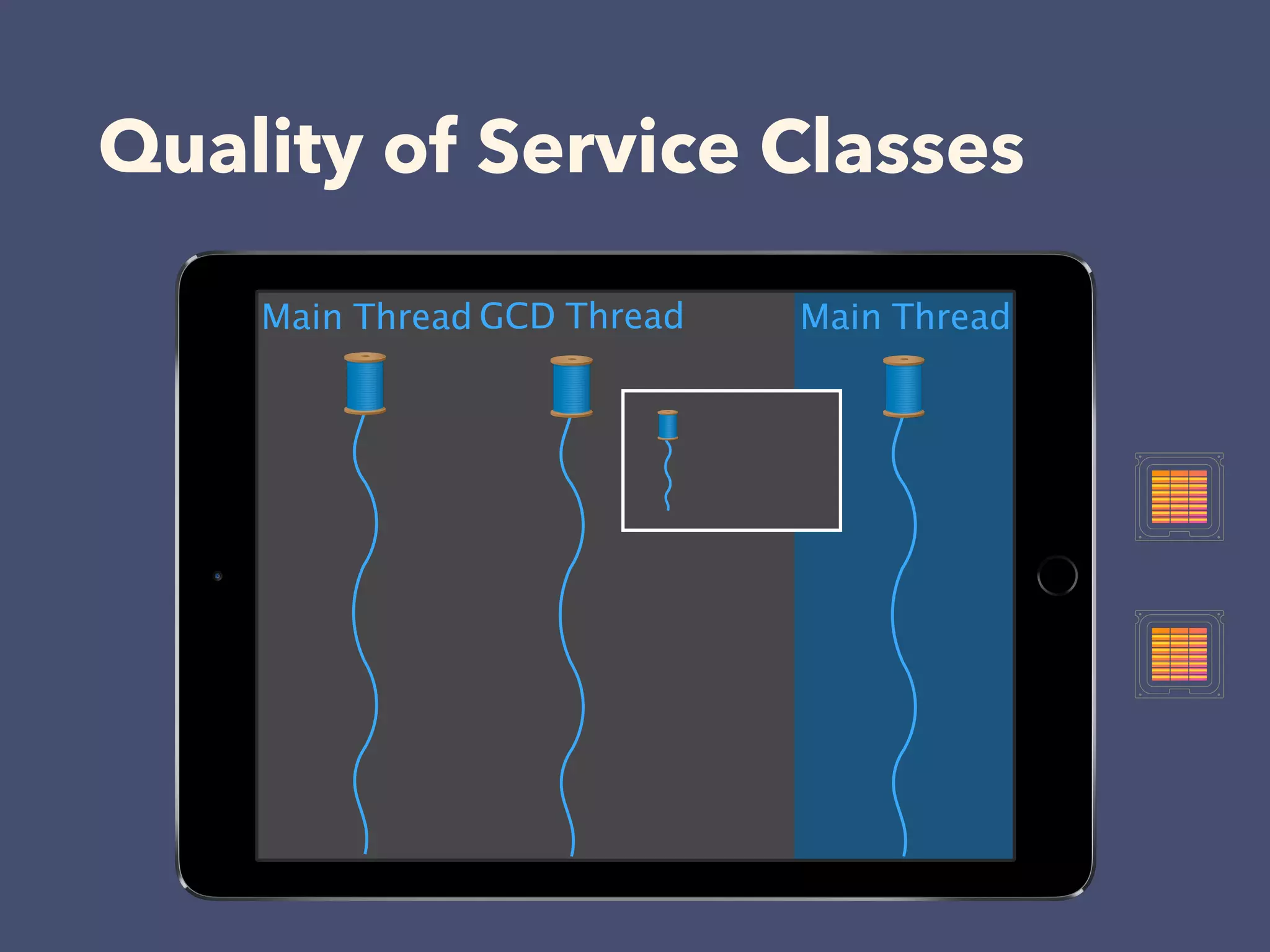 Quality of Service Classes

Main Thread GCD Thread

Main Thread